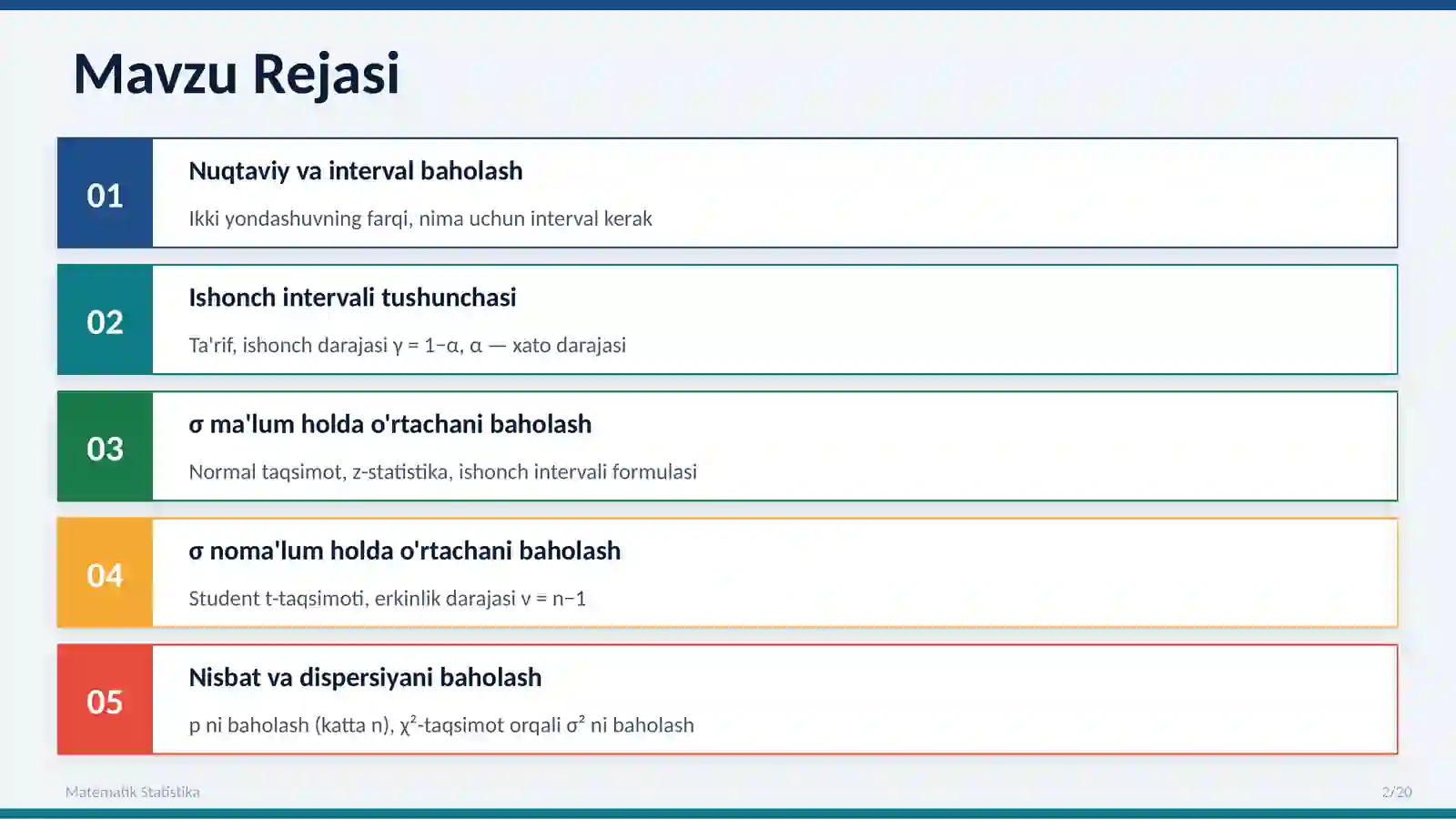 Mavzu Rejasi

01

Nuqtaviy va interval baholash

Ikki yondashuvning farqi, nima uchun interval kerak

02

Ishonch intervali tushunchasi

Ta'rif, ishonch darajasi $\gamma = 1-\alpha$, $\alpha$ — xato darajasi

03

$\sigma$ ma'lum holda o'rtachani baholash

Normal taqsimot, z-statistika, ishonch intervali formulasi

04

$\sigma$ noma'lum holda o'rtachani baholash

Student t-taqsimoti, erkinlik darajasi $\nu = n-1$

05

Nisbat va dispersiyani baholash

p ni baholash (katta n), $\chi^2$-taqsimot orqali $\sigma^2$ ni baholash

Matematik Statistika

2/20